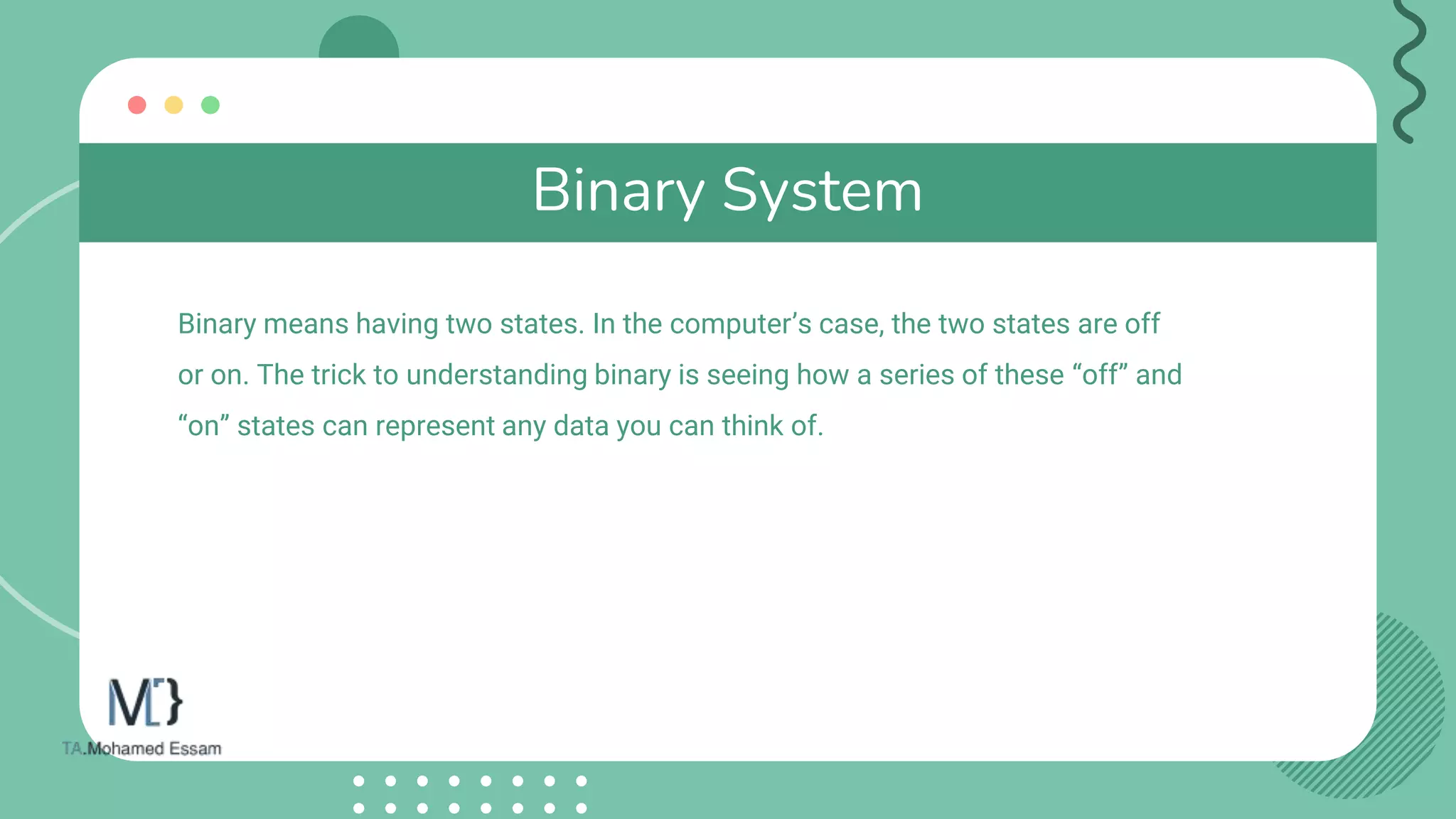 Binary System

Binary means having two states. In the computer’s case, the two states are off or on. The trick to understanding binary is seeing how a series of these “off” and “on” states can represent any data you can think of.

M[}
TA.Mohamed Essam